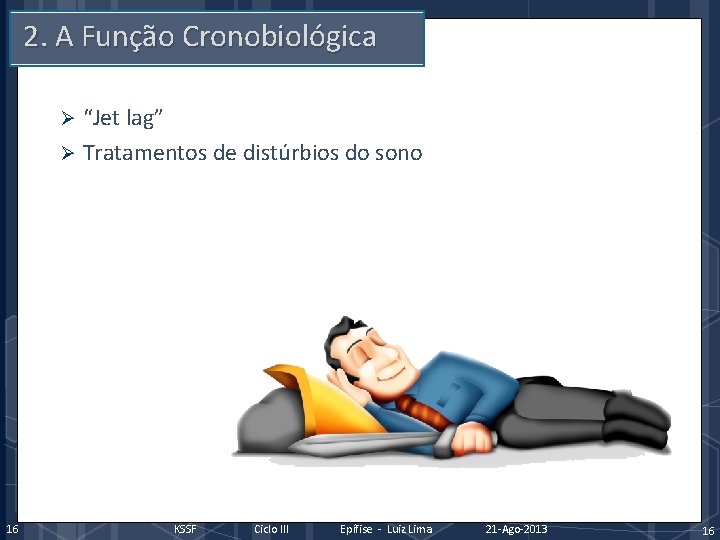 2. A Função Cronobiológica

➢ "Jet lag"
➢ Tratamentos de distúrbios do sono

16 KSSF Ciclo III Epífise - Luiz Lima 21-Ago-2013 16